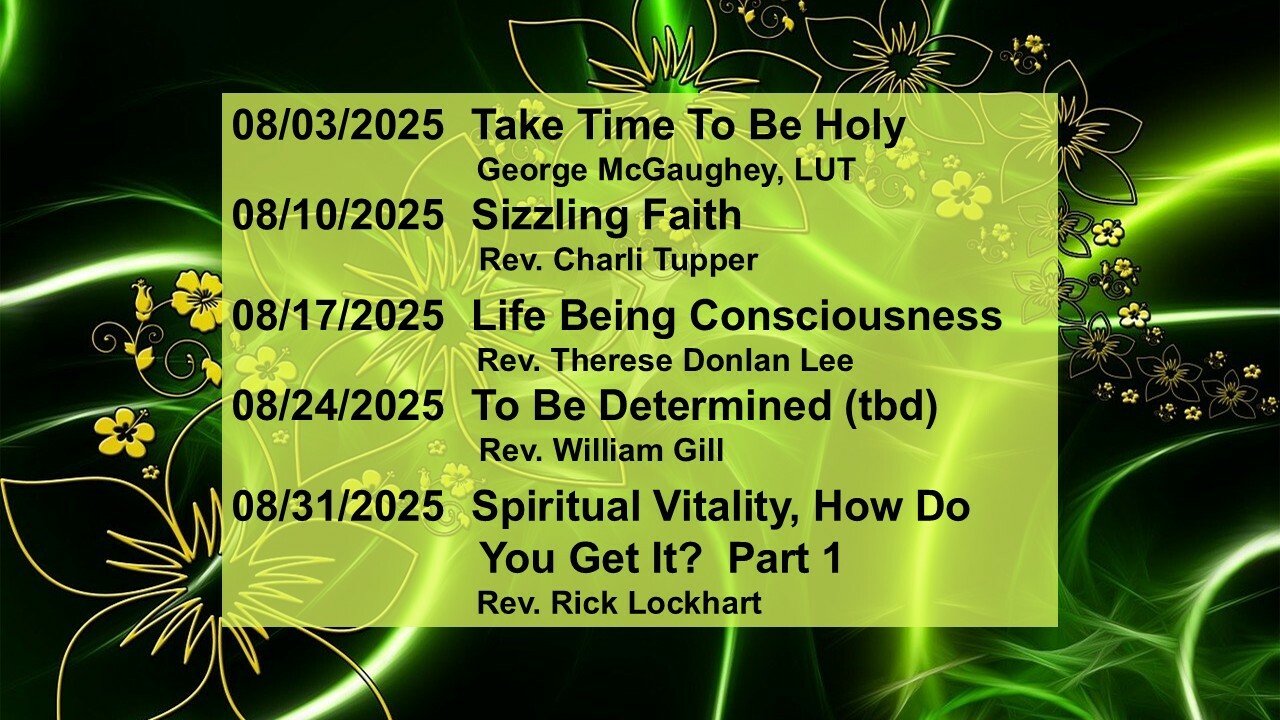 08/03/2025 Take Time To Be Holy
George McGaughey, LUT

08/10/2025 Sizzling Faith
Rev. Charli Tupper

08/17/2025 Life Being Consciousness
Rev. Therese Donlan Lee

08/24/2025 To Be Determined (tbd)
Rev. William Gill

08/31/2025 Spiritual Vitality, How Do You Get It? Part 1
Rev. Rick Lockhart